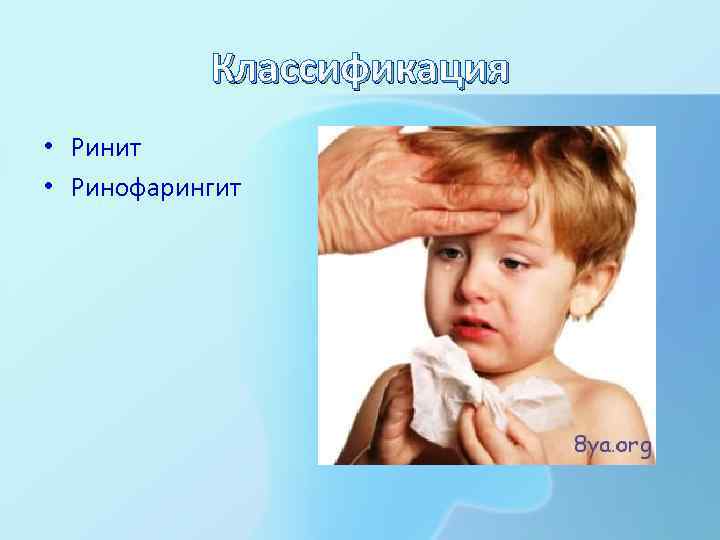 Классификация

• Ринит
• Ринофарингит

8ya.org